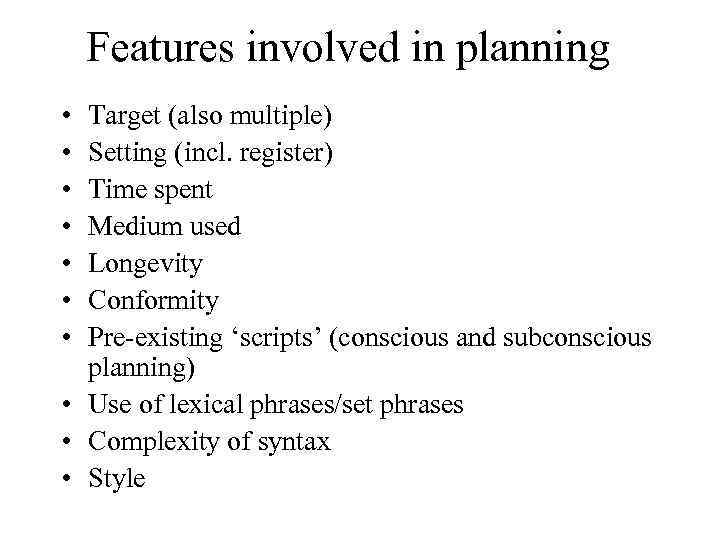 Features involved in planning

• Target (also multiple)
• Setting (incl. register)
• Time spent
• Medium used
• Longevity
• Conformity
• Pre-existing ‘scripts’ (conscious and subconscious planning)
• Use of lexical phrases/set phrases
• Complexity of syntax
• Style